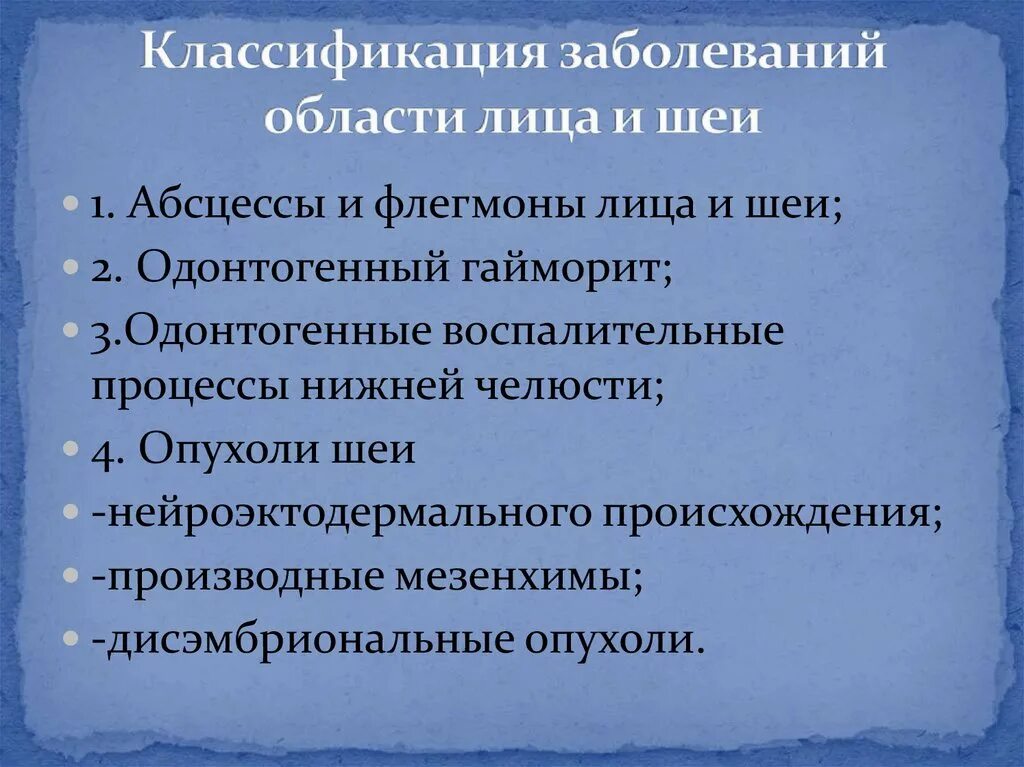 Классификация заболеваний области лица и шеи

1. Абсцессы и флегмоны лица и шеи;
2. Одонтогенный гайморит;
3.Одонтогенные воспалительные процессы нижней челюсти;
4. Опухоли шеи
-нейроэктодермального происхождения;
-производные мезенхимы;
-дисэмбриональные опухоли.